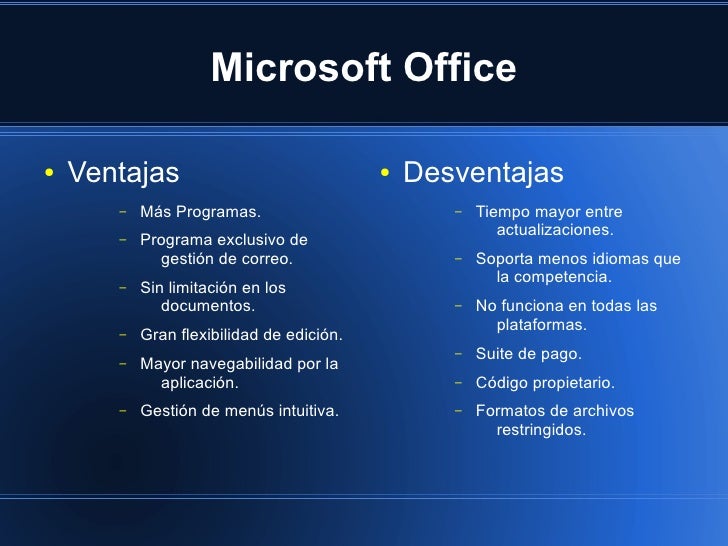 Microsoft Office

• Ventajas

– Más Programas.
– Programa exclusivo de gestión de correo.
– Sin limitación en los documentos.
– Gran flexibilidad de edición.
– Mayor navegabilidad por la aplicación.
– Gestión de menús intuitiva.

• Desventajas

– Tiempo mayor entre actualizaciones.
– Soporta menos idiomas que la competencia.
– No funciona en todas las plataformas.
– Suite de pago.
– Código propietario.
– Formatos de archivos restringidos.